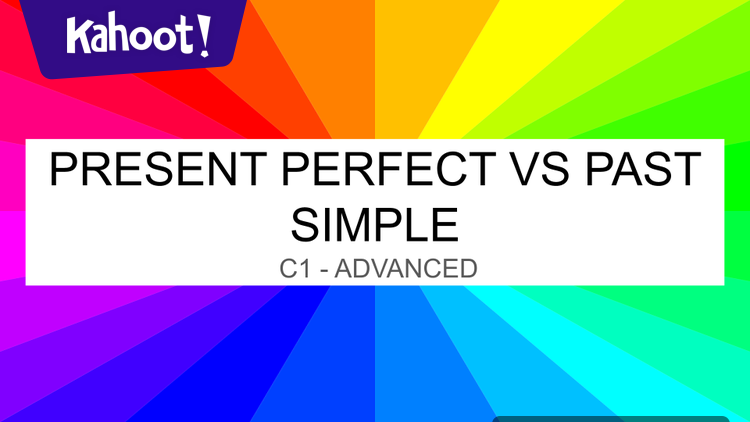 Kahoot!

PRESENT PERFECT VS PAST SIMPLE

C1 - ADVANCED